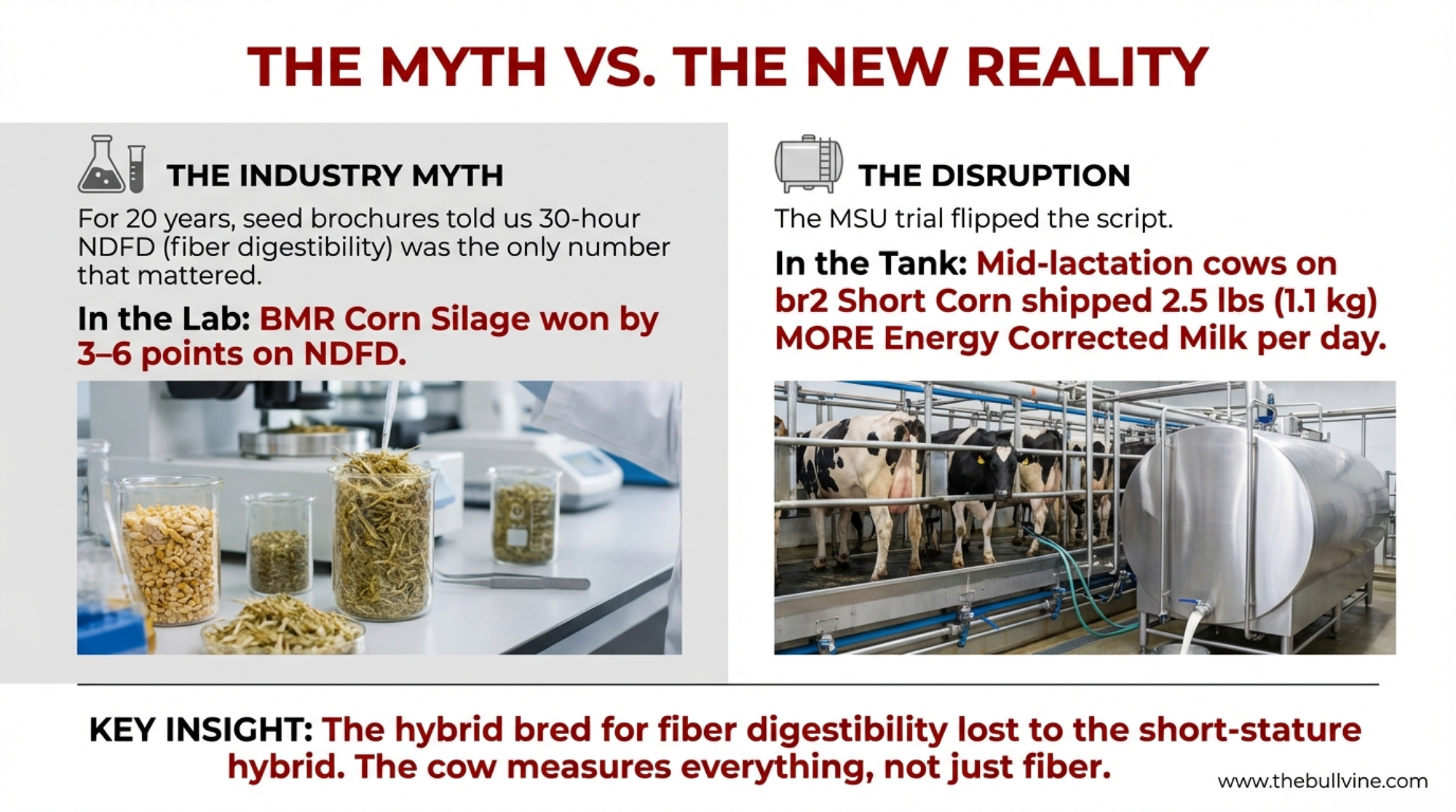 THE MYTH VS. THE NEW REALITY

THE INDUSTRY MYTH

For 20 years, seed brochures told us 30-hour NDFD (fiber digestibility) was the only number that mattered.

In the Lab: BMR Corn Silage won by 3–6 points on NDFD.

THE DISRUPTION

The MSU trial flipped the script.

In the Tank: Mid-lactation cows on br2 Short Corn shipped 2.5 lbs (1.1 kg) MORE Energy Corrected Milk per day.

KEY INSIGHT: The hybrid bred for fiber digestibility lost to the short-stature hybrid. The cow measures everything, not just fiber.

www.thebullvine.com